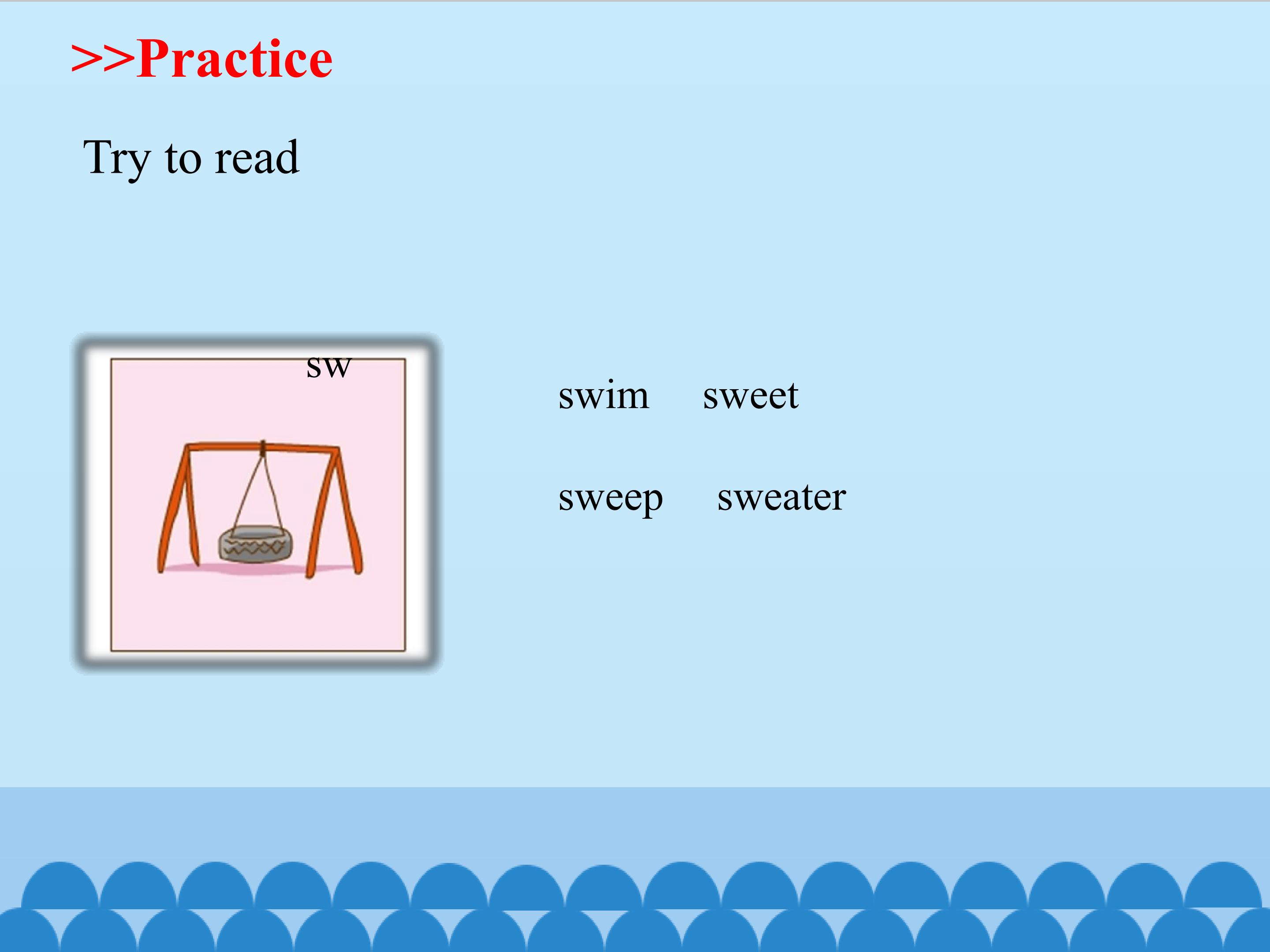 >>Practice

Try to read

sw

swim sweet

sweep sweater